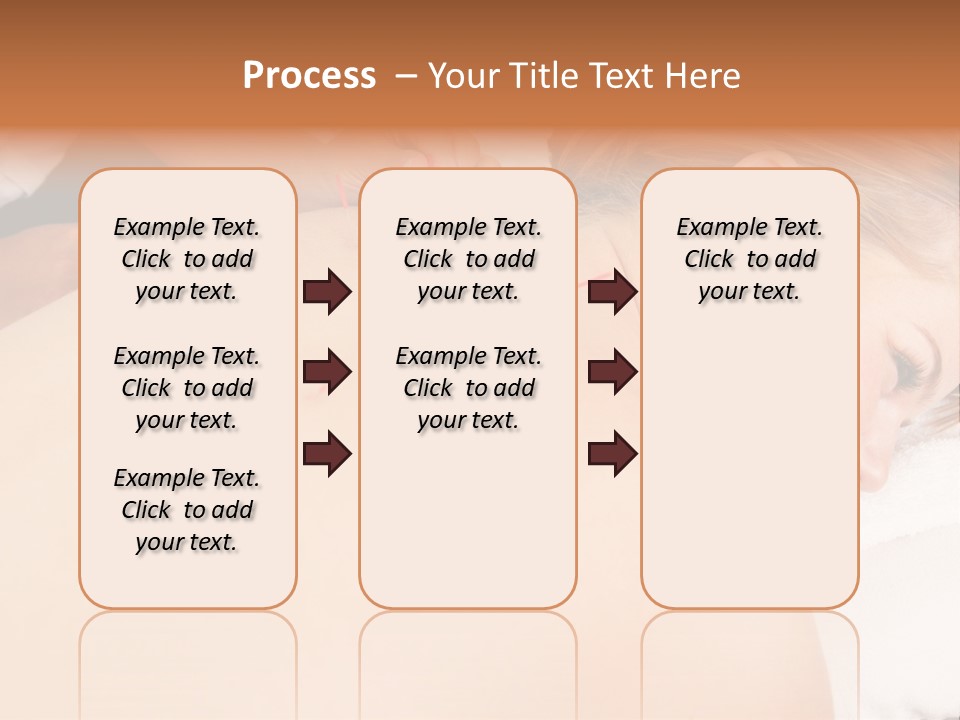 Process – Your Title Text Here

Example Text. Click to add your text.

Example Text. Click to add your text.

Example Text. Click to add your text.

Example Text. Click to add your text.

Example Text. Click to add your text.

Example Text. Click to add your text.